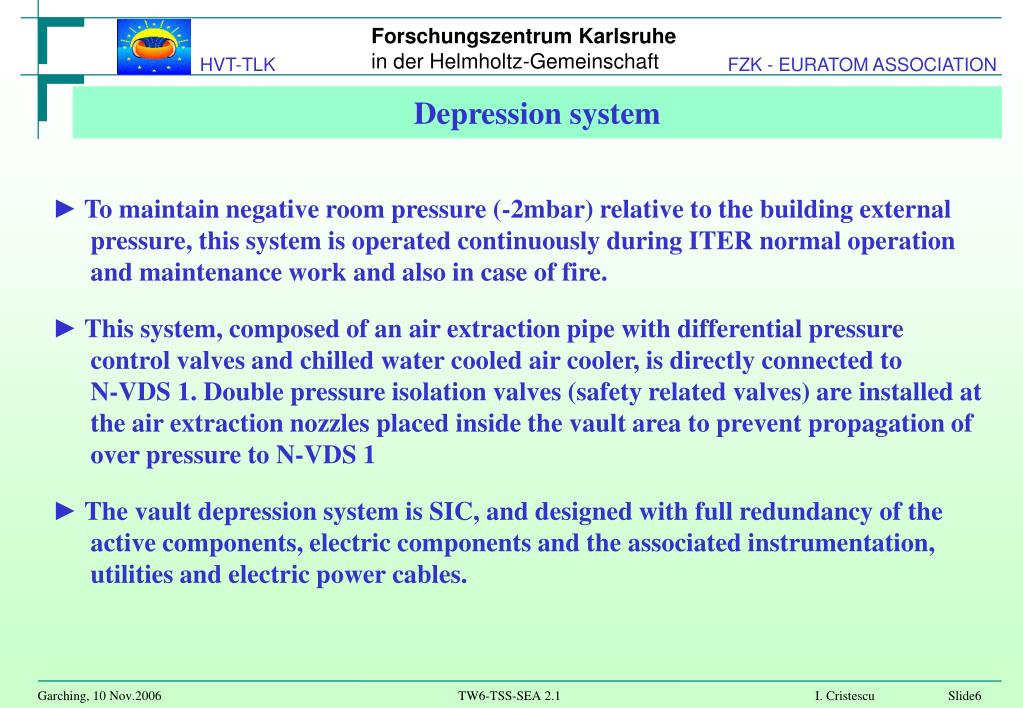 HVT-TLK

Forschungszentrum Karlsruhe
in der Helmholtz-Gemeinschaft

FZK - EURATOM ASSOCIATION

Depression system

► To maintain negative room pressure (-2mbar) relative to the building external pressure, this system is operated continuously during ITER normal operation and maintenance work and also in case of fire.

► This system, composed of an air extraction pipe with differential pressure control valves and chilled water cooled air cooler, is directly connected to N-VDS 1. Double pressure isolation valves (safety related valves) are installed at the air extraction nozzles placed inside the vault area to prevent propagation of over pressure to N-VDS 1

► The vault depression system is SIC, and designed with full redundancy of the active components, electric components and the associated instrumentation, utilities and electric power cables.

Garching, 10 Nov.2006

TW6-TSS-SEA 2.1

I. Cristescu

Slide6